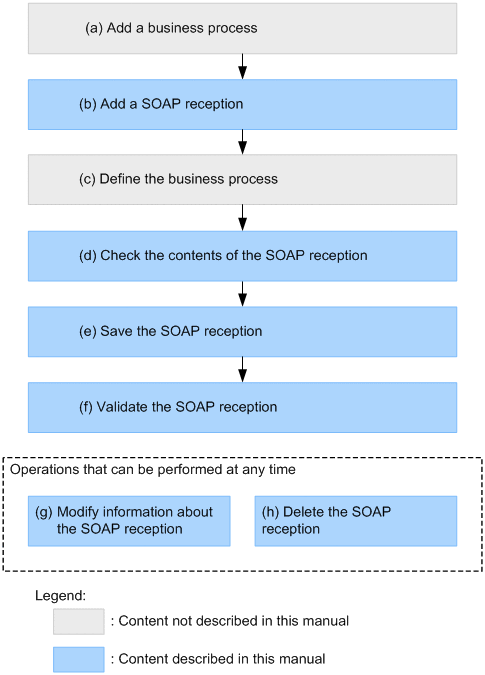 (a) Add a business process

(b) Add a SOAP reception

(c) Define the business process

(d) Check the contents of the SOAP reception

(e) Save the SOAP reception

(f) Validate the SOAP reception

Operations that can be performed at any time

(g) Modify information about the SOAP reception

(h) Delete the SOAP reception

Legend:

: Content not described in this manual

: Content described in this manual